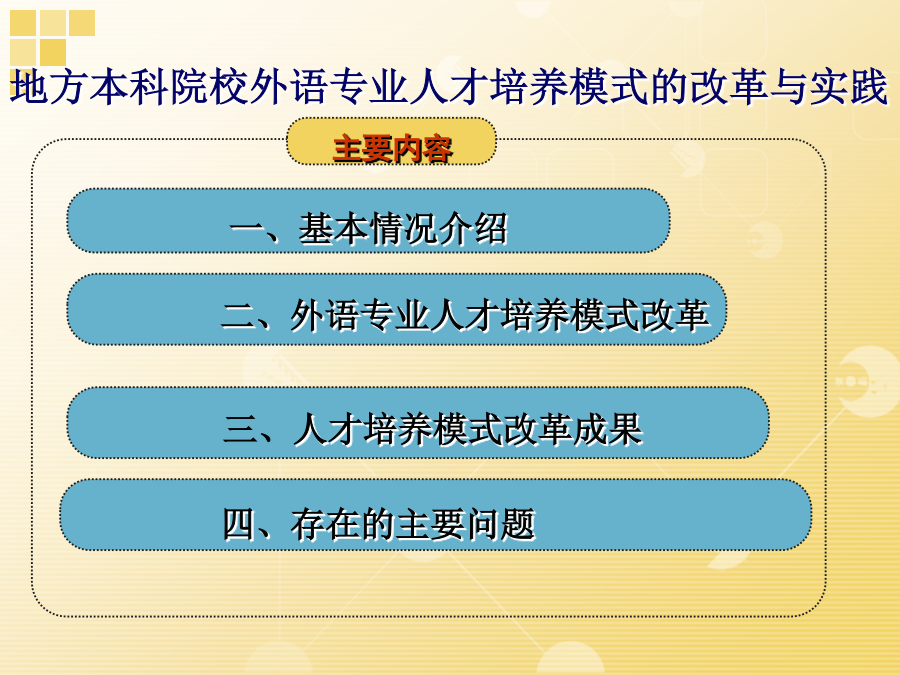 地方本科院校外语专业人才培养模式的改革与实践

主要内容

一、基本情况介绍

二、外语专业人才培养模式改革

三、人才培养模式改革成果

四、存在的主要问题